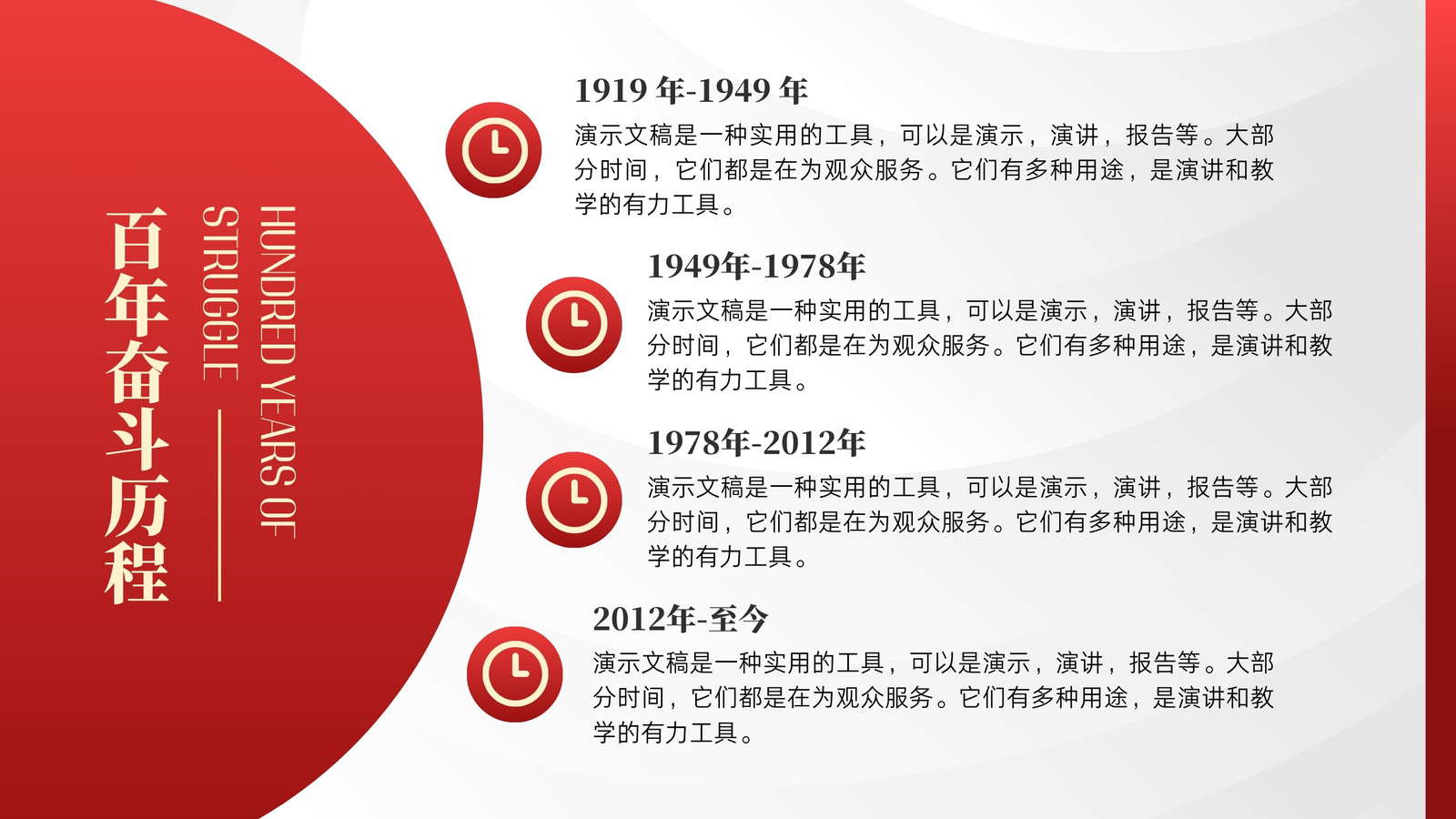 百年奋斗历程

HUNDRED YEARS OF STRUGGLE

1919年-1949年

演示文稿是一种实用的工具，可以是演示，演讲，报告等。大部分时间，它们都是在为观众服务。它们有多种用途，是演讲和教学的有力工具。

1949年-1978年

演示文稿是一种实用的工具，可以是演示，演讲，报告等。大部分时间，它们都是在为观众服务。它们有多种用途，是演讲和教学的有力工具。

1978年-2012年

演示文稿是一种实用的工具，可以是演示，演讲，报告等。大部分时间，它们都是在为观众服务。它们有多种用途，是演讲和教学的有力工具。

2012年-至今

演示文稿是一种实用的工具，可以是演示，演讲，报告等。大部分时间，它们都是在为观众服务。它们有多种用途，是演讲和教学的有力工具。